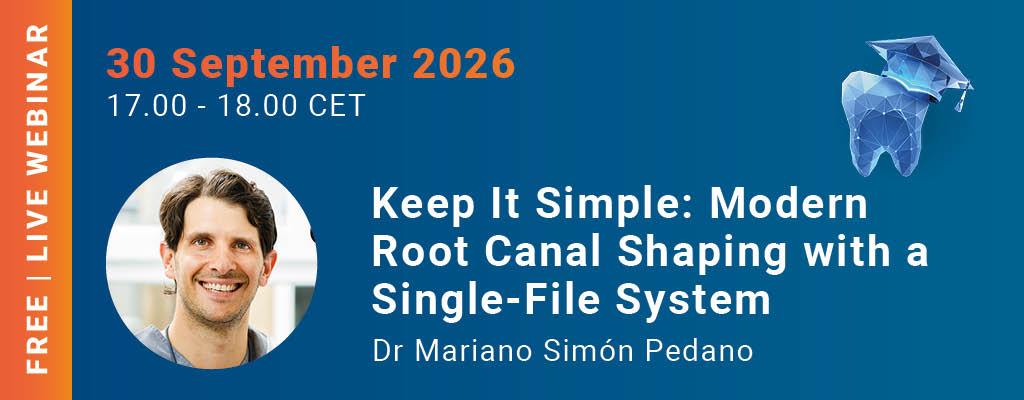 FREE | LIVE WEBINAR

30 September 2026
17.00 - 18.00 CET

Keep It Simple: Modern Root Canal Shaping with a Single-File System
Dr Mariano Simón Pedano